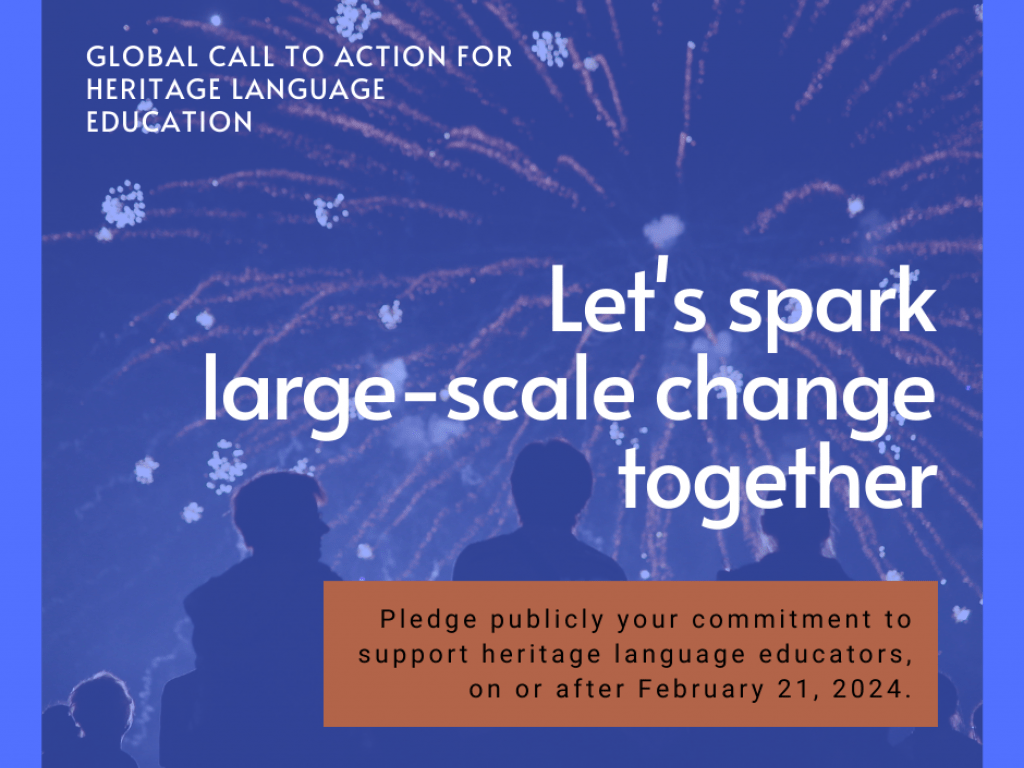 GLOBAL CALL TO ACTION FOR HERITAGE LANGUAGE EDUCATION

Let's spark large-scale change together

Pledge publicly your commitment to support heritage language educators, on or after February 21, 2024.